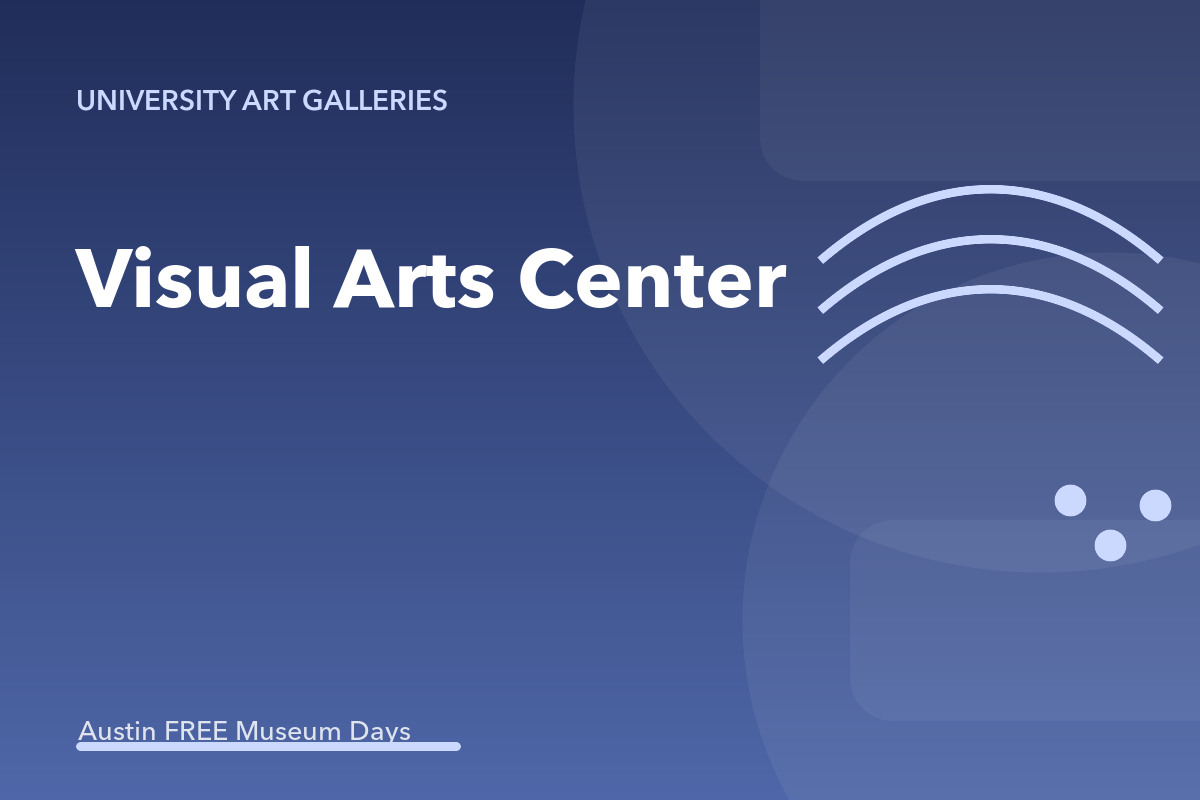 UNIVERSITY ART GALLERIES

Visual Arts Center

Austin FREE Museum Days